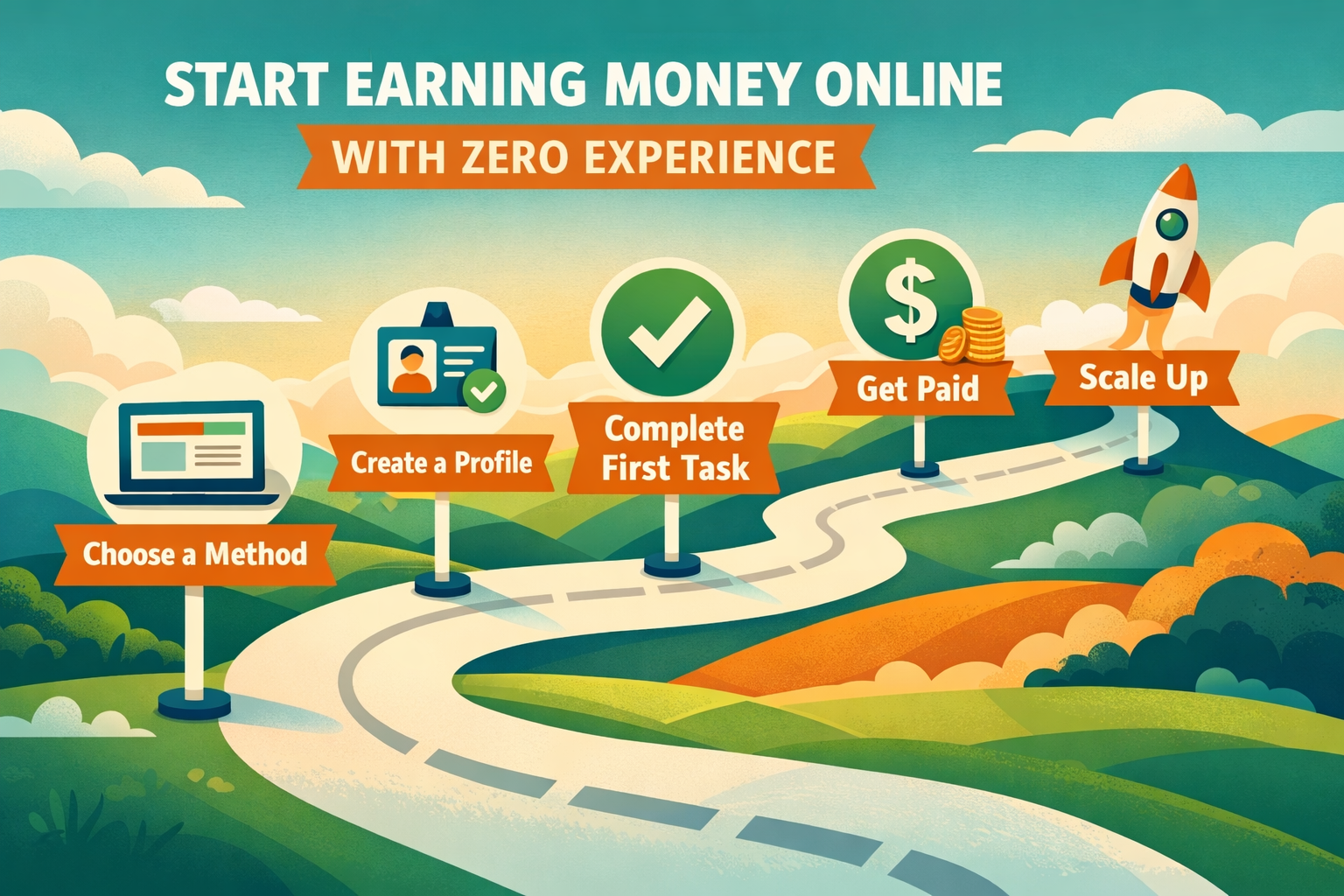 START EARNING MONEY ONLINE
WITH ZERO EXPERIENCE

Choose a Method

Create a Profile

Complete First Task

$

Get Paid

Scale Up